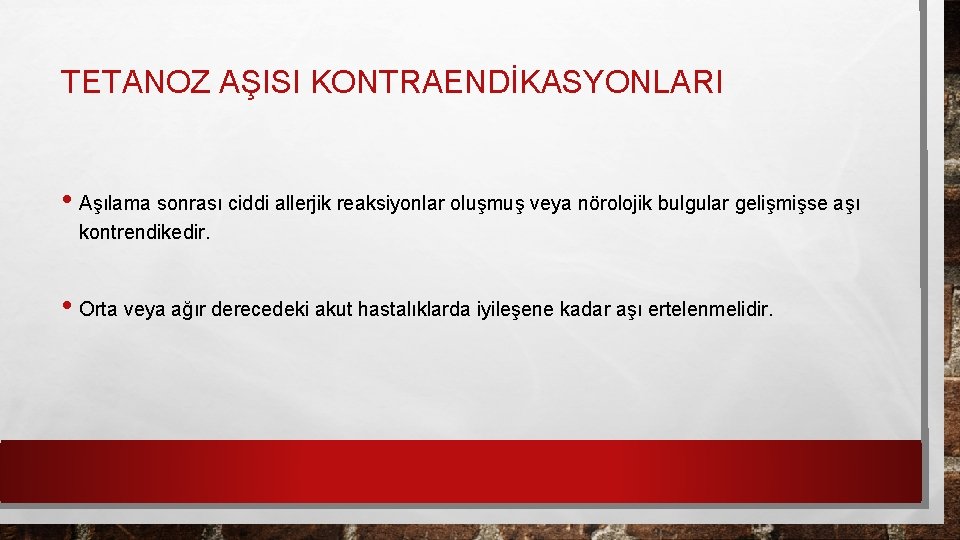 TETANOZ AŞISI KONTRAENDİKASYONLARI

• Aşılama sonrası ciddi allerjik reaksiyonlar oluşmuş veya nörolojik bulgular gelişmişse aşı kontrendikedir.

• Orta veya ağır derecedeki akut hastalıklarda iyileşene kadar aşı ertelenmelidir.